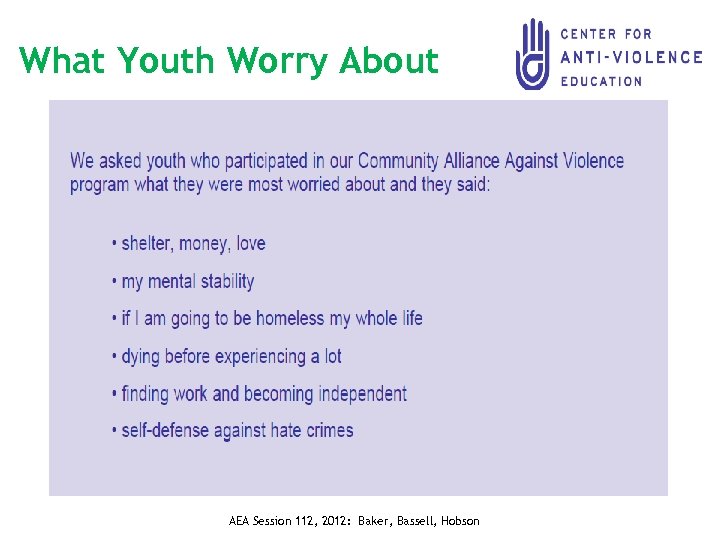 What Youth Worry About

CENTER FOR
ANTI-VIOLENCE
EDUCATION

We asked youth who participated in our Community Alliance Against Violence program what they were most worried about and they said:

• shelter, money, love

• my mental stability

• if I am going to be homeless my whole life

• dying before experiencing a lot

• finding work and becoming independent

• self-defense against hate crimes

AEA Session 112, 2012: Baker, Bassell, Hobson